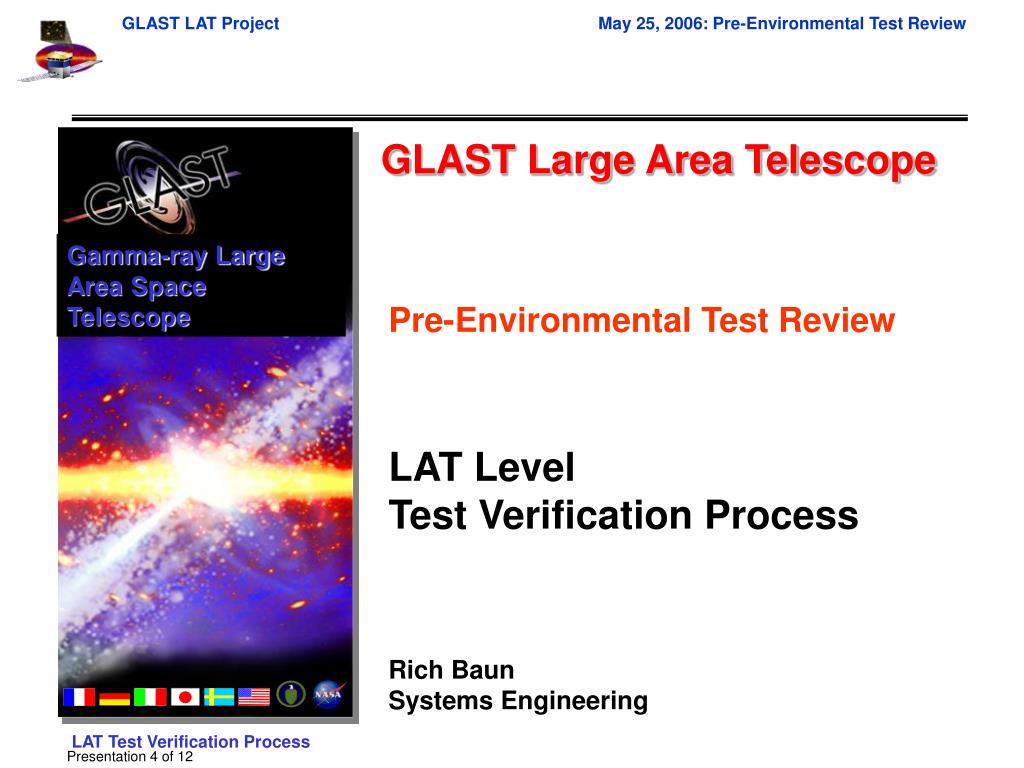 GLAST LAT Project

May 25, 2006: Pre-Environmental Test Review

GLAST

Gamma-ray Large Area Space Telescope

NASA

GLAST Large Area Telescope

Pre-Environmental Test Review

LAT Level
Test Verification Process

Rich Baun
Systems Engineering

LAT Test Verification Process
Presentation 4 of 12